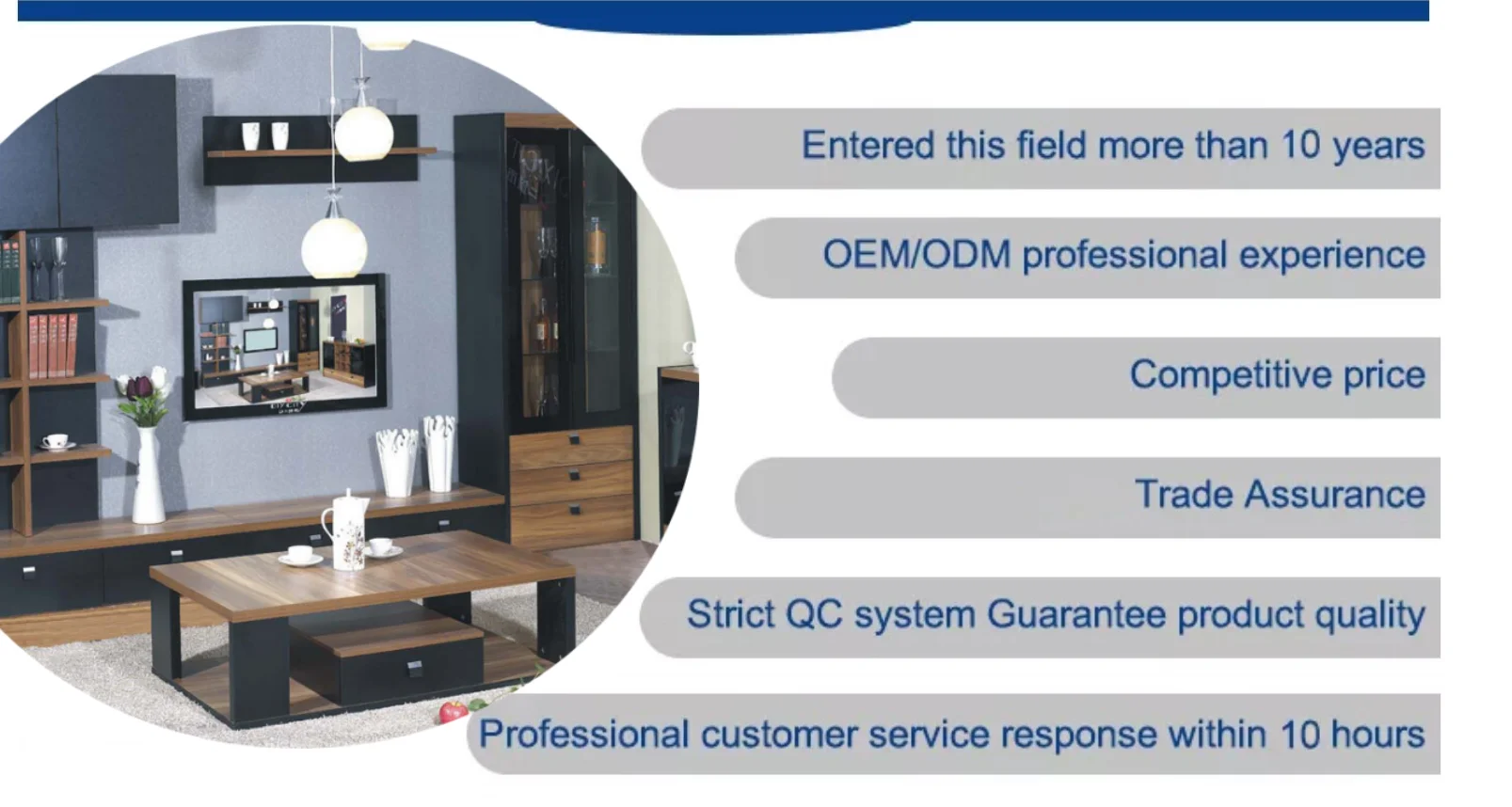 Entered this field more than 10 years

OEM/ODM professional experience

Competitive price

Trade Assurance

Strict QC system Guarantee product quality

Professional customer service response within 10 hours